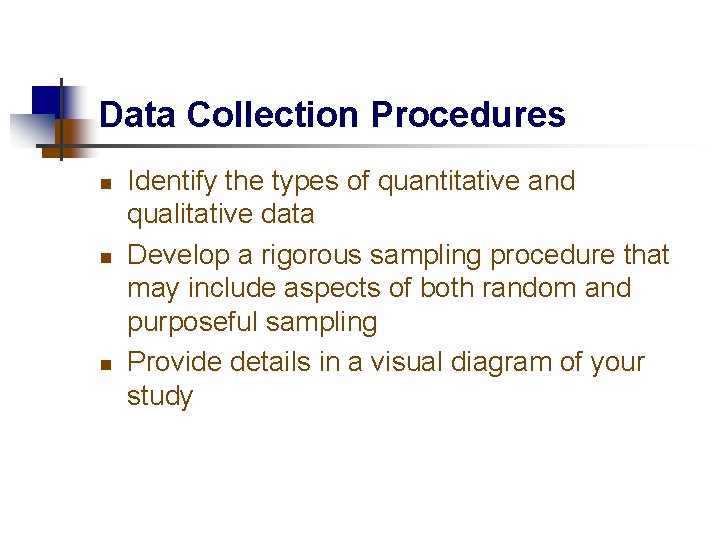 Data Collection Procedures

- Identify the types of quantitative and qualitative data
- Develop a rigorous sampling procedure that may include aspects of both random and purposeful sampling
- Provide details in a visual diagram of your study